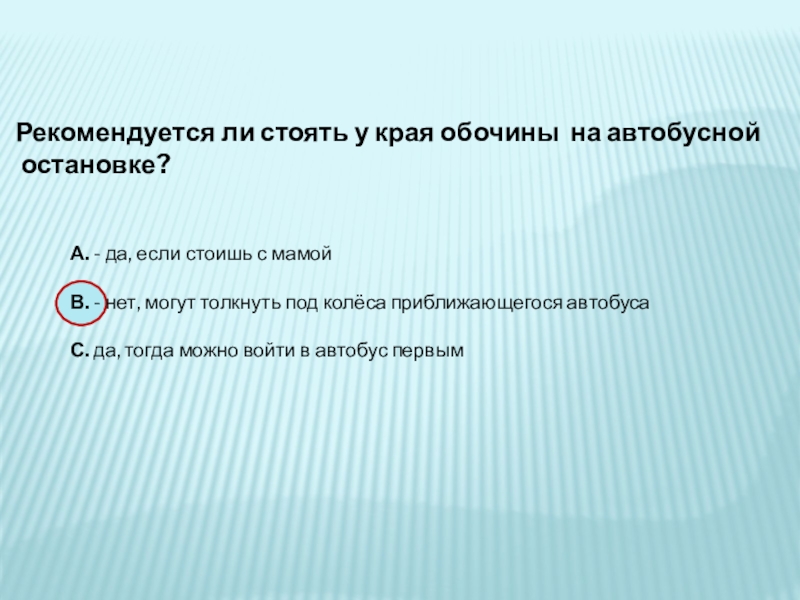 Рекомендуется ли стоять у края обочины на автобусной остановке?

А. - да, если стоишь с мамой

В. - нет, могут толкнуть под колёса приближающегося автобуса

С. да, тогда можно войти в автобус первым